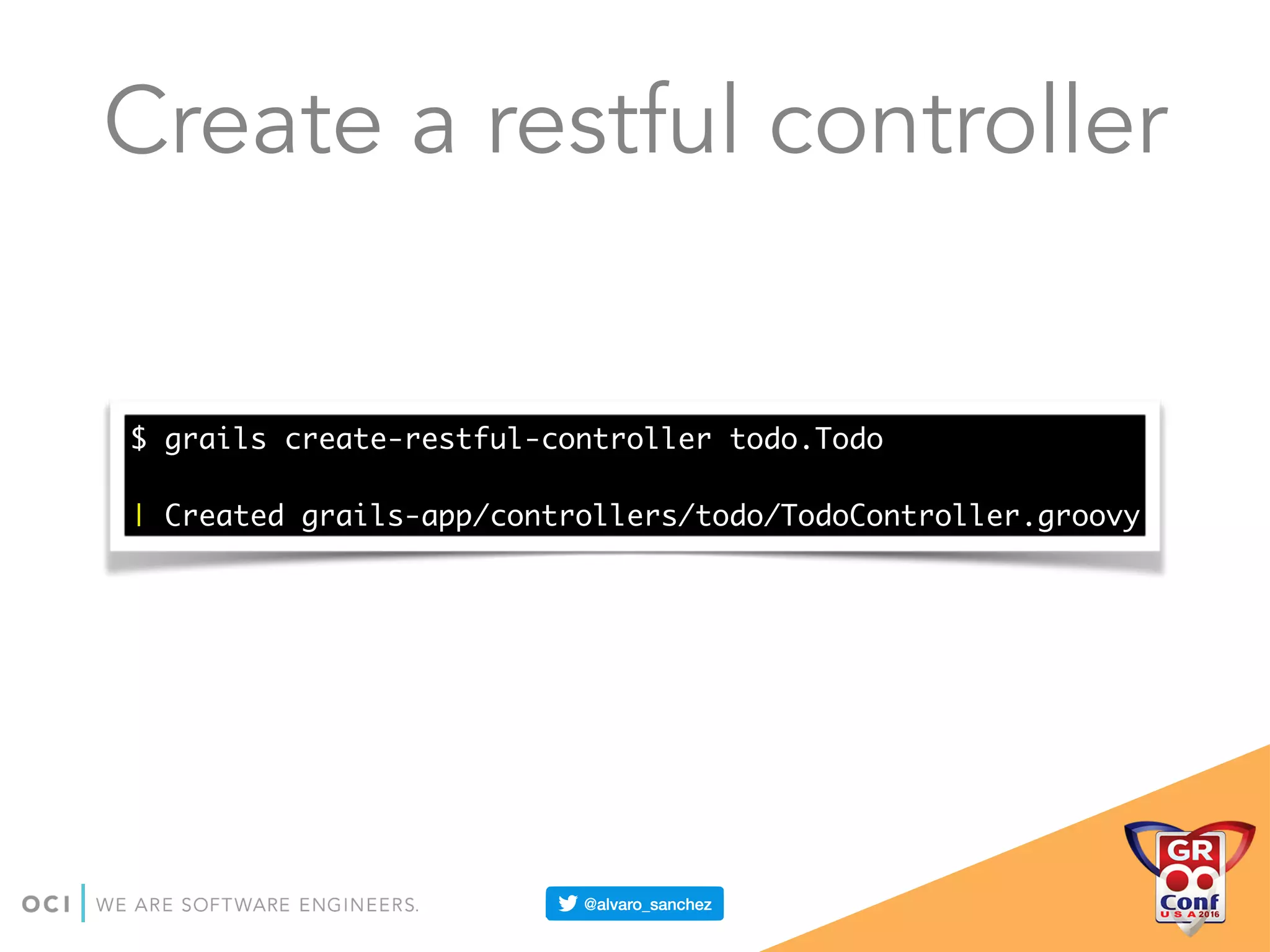 Create a restful controller

$ grails create-restful-controller todo.Todo

| Created grails-app/controllers/todo/TodoController.groovy

OCI | WE ARE SOFTWARE ENGINEERS.

@alvaro_sanchez

GR Conf USA 2016